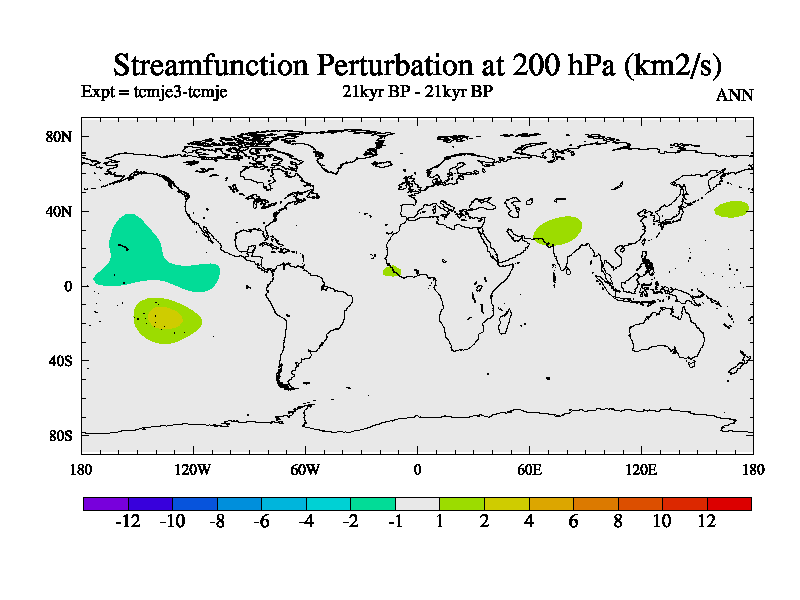 Streamfunction Perturbation at 200 hPa (km2/s)

Expt = tcmje3-tcmje

21kyr BP - 21kyr BP

ANN

80N
40N
0
40S
80S

180
120W
60W
0
60E
120E
180

-12 -10 -8 -6 -4 -2 -1 1 2 4 6 8 10 12